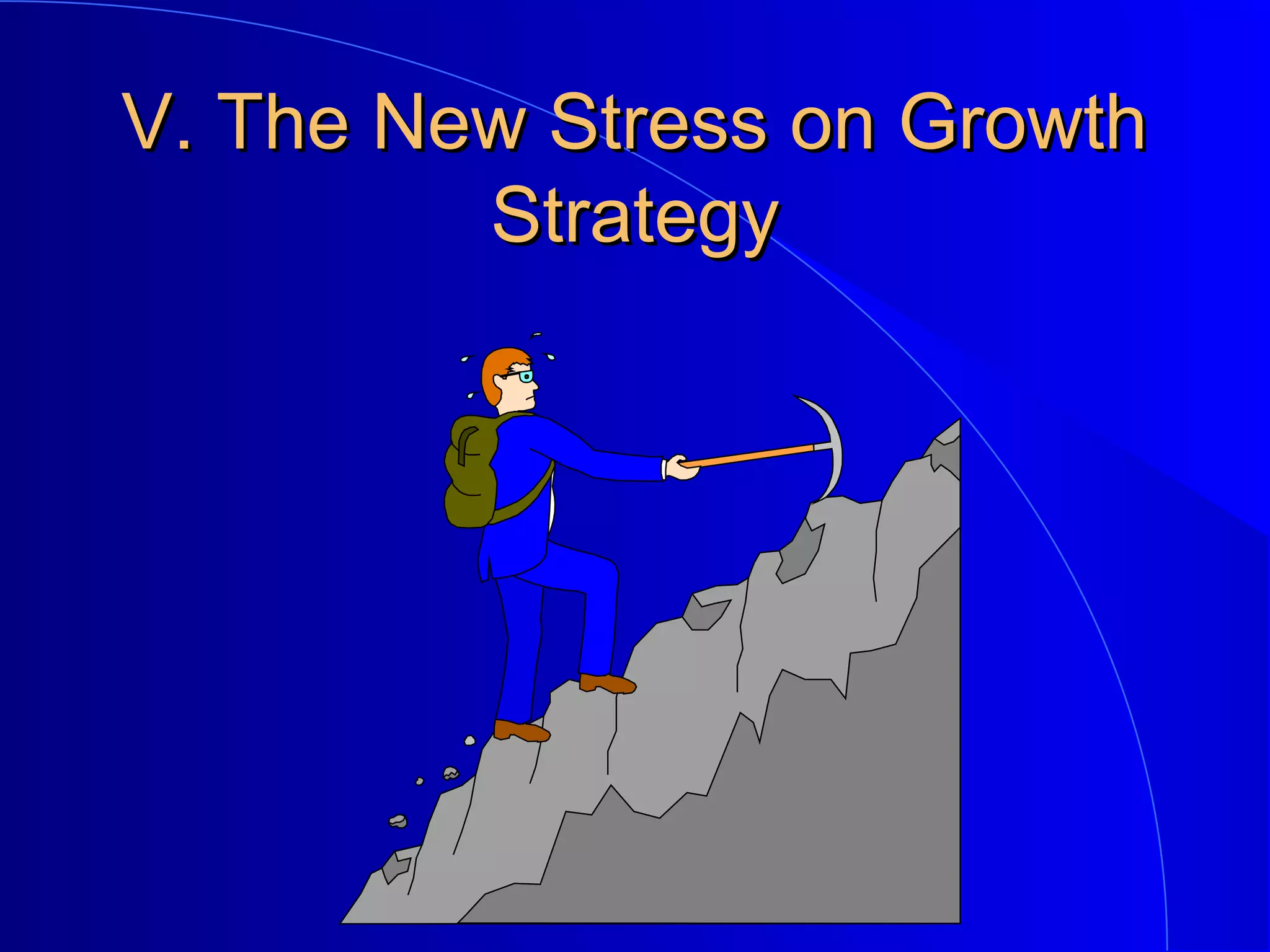 V. The New Stress on Growth Strategy